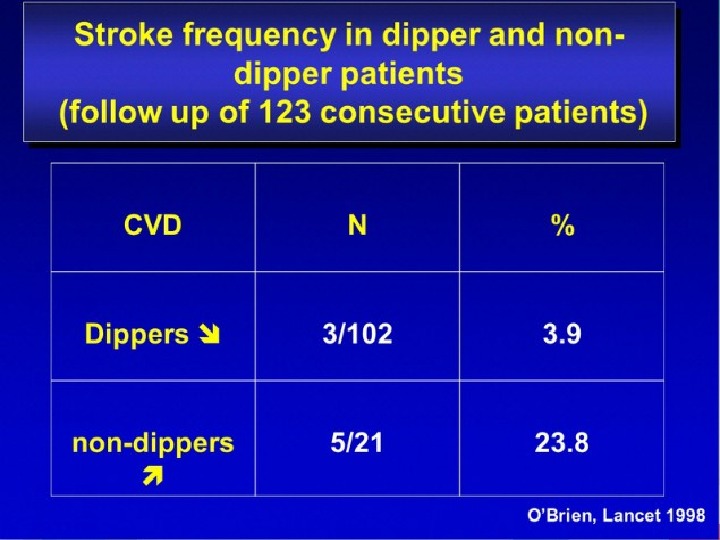 Stroke frequency in dipper and non-dipper patients
(follow up of 123 consecutive patients)

| CVD | N | % |
|---|---|---|
| Dippers ➘ | 3/102 | 3.9 |
| non-dippers ➚ | 5/21 | 23.8 |

O'Brien, Lancet 1998